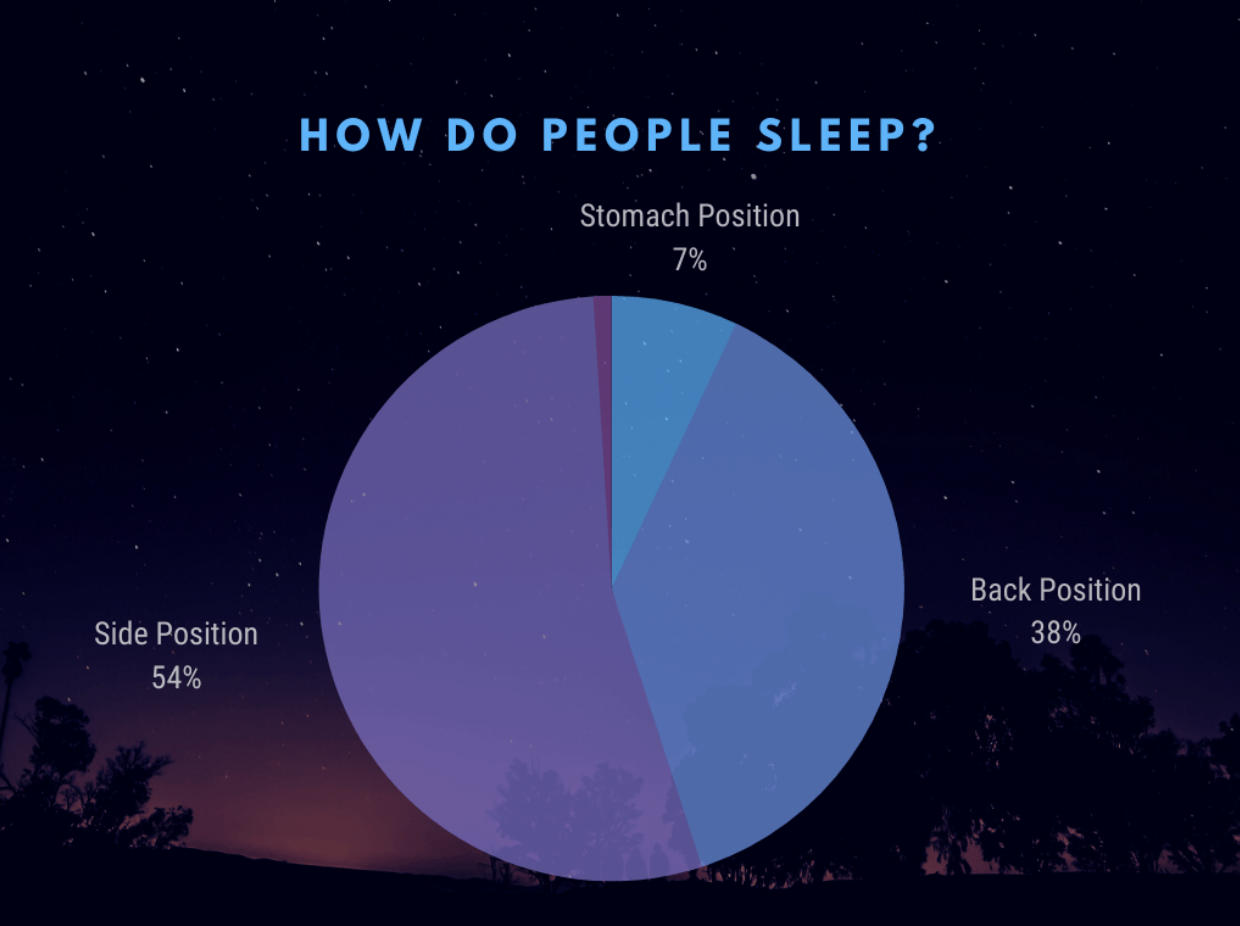 HOW DO PEOPLE SLEEP?

Stomach Position
7%

Back Position
38%

Side Position
54%